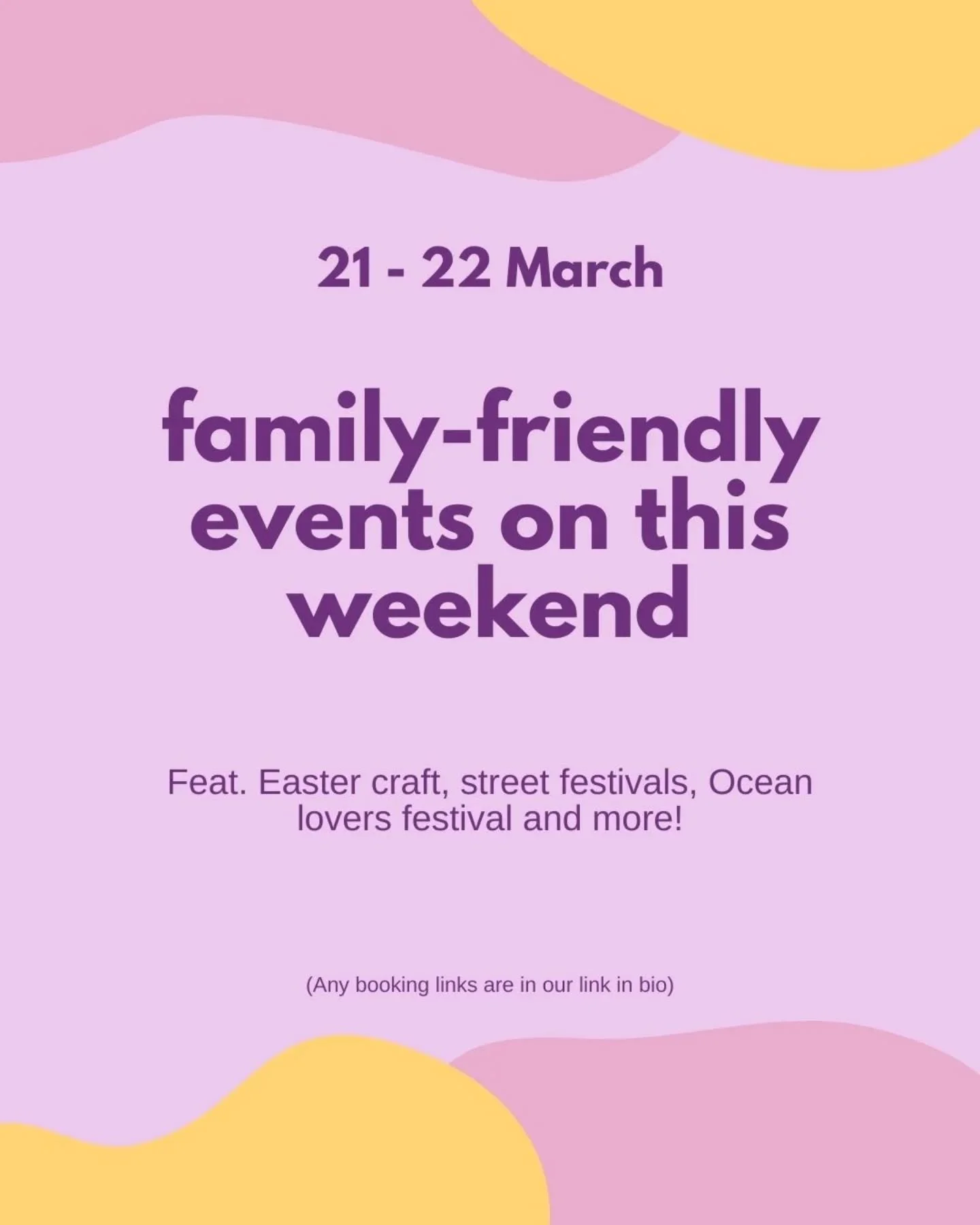 21 - 22 March

family-friendly events on this weekend

Feat. Easter craft, street festivals, Ocean lovers festival and more!

(Any booking links are in our link in bio)